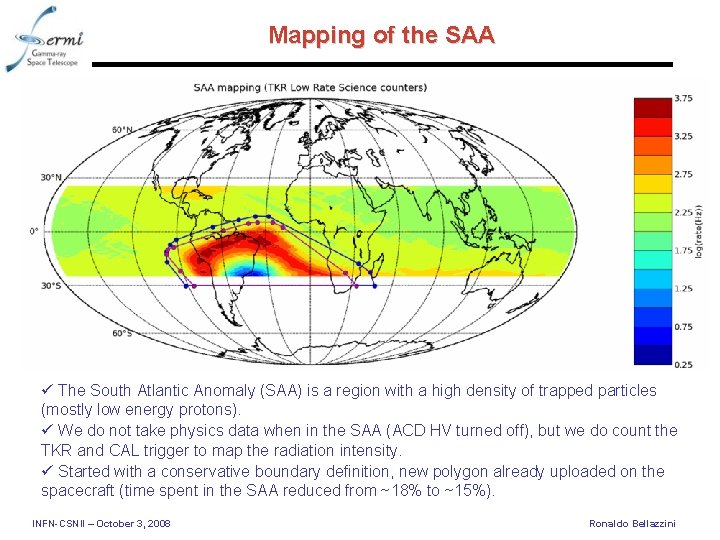 Fermi
Gamma-ray
Space Telescope

Mapping of the SAA

SAA mapping (TKR Low Rate Science counters)

60°N
30°N
0°
30°S
60°S

3.75
3.25
2.75
2.25
1.75
1.25
0.75
0.25
log(rate(Hz))

✓ The South Atlantic Anomaly (SAA) is a region with a high density of trapped particles (mostly low energy protons).
✓ We do not take physics data when in the SAA (ACD HV turned off), but we do count the TKR and CAL trigger to map the radiation intensity.
✓ Started with a conservative boundary definition, new polygon already uploaded on the spacecraft (time spent in the SAA reduced from ~18% to ~15%).

INFN-CSNII – October 3, 2008

Ronaldo Bellazzini